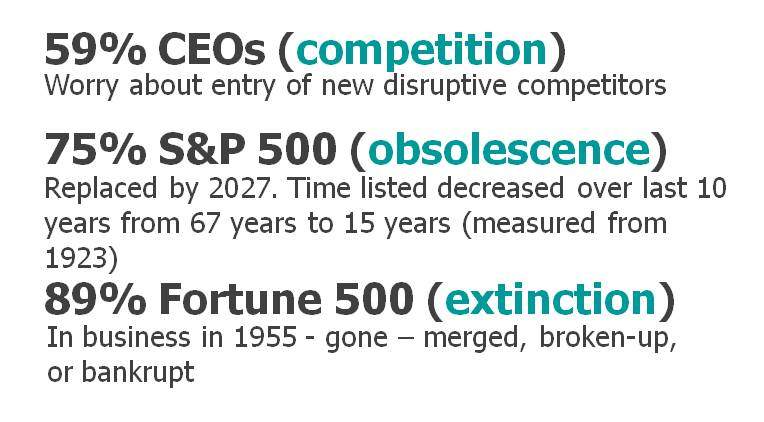 59% CEOs (competition)
Worry about entry of new disruptive competitors

75% S&P 500 (obsolescence)
Replaced by 2027. Time listed decreased over last 10 years from 67 years to 15 years (measured from 1923)

89% Fortune 500 (extinction)
In business in 1955 - gone – merged, broken-up, or bankrupt